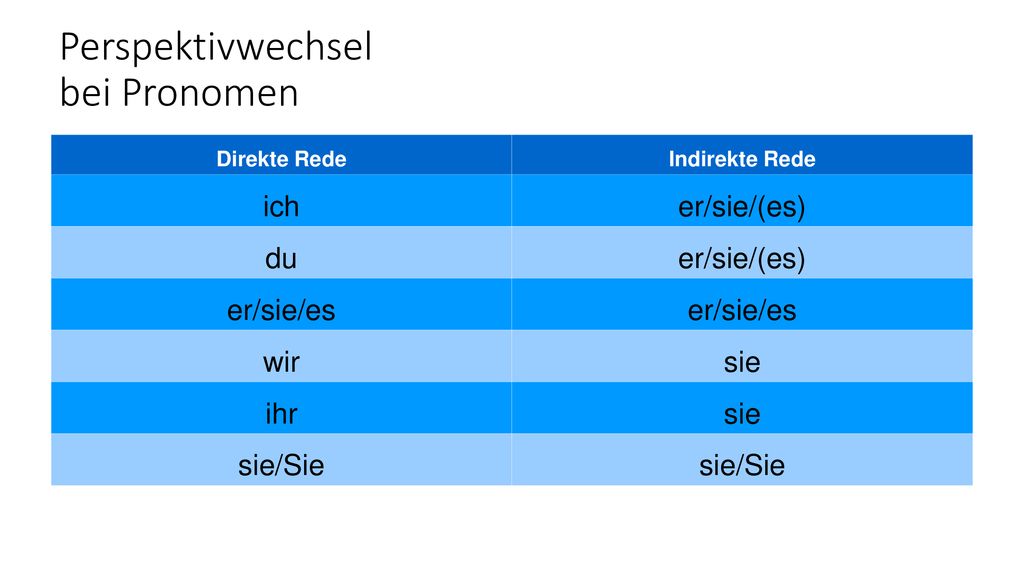 Perspektivwechsel
bei Pronomen

| Direkte Rede | Indirekte Rede |
|---|---|
| ich | er/sie/(es) |
| du | er/sie/(es) |
| er/sie/es | er/sie/es |
| wir | sie |
| ihr | sie |
| sie/Sie | sie/Sie |